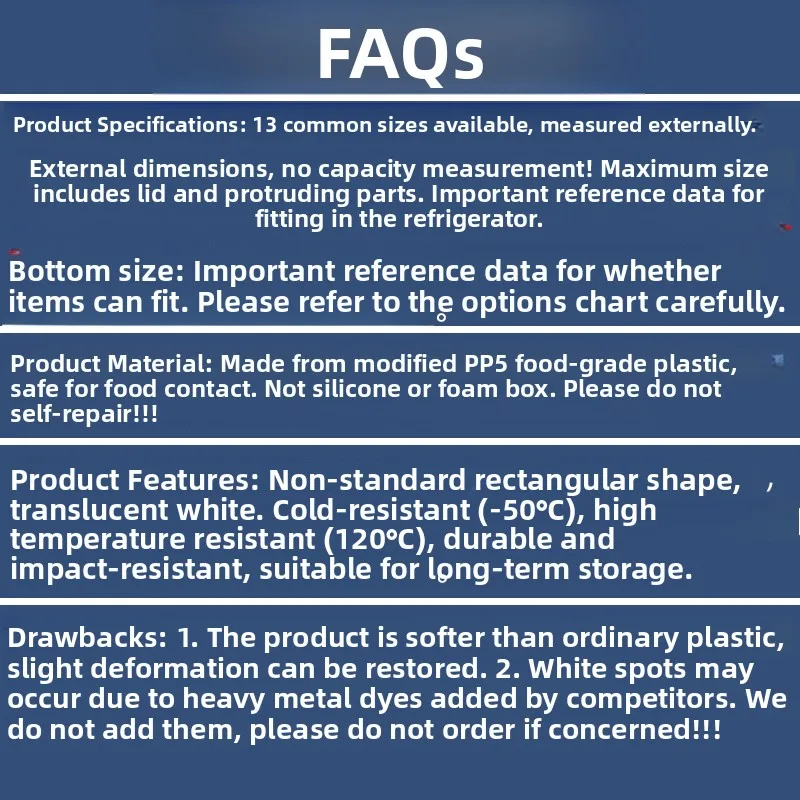 FAQs

Product Specifications: 13 common sizes available, measured externally.

External dimensions, no capacity measurement! Maximum size includes lid and protruding parts. Important reference data for fitting in the refrigerator.

Bottom size: Important reference data for whether items can fit. Please refer to the options chart carefully.

Product Material: Made from modified PP5 food-grade plastic, safe for food contact. Not silicone or foam box. Please do not self-repair!!!

Product Features: Non-standard rectangular shape, translucent white. Cold-resistant (-50°C), high temperature resistant (120°C), durable and impact-resistant, suitable for long-term storage.

Drawbacks: 1. The product is softer than ordinary plastic, slight deformation can be restored. 2. White spots may occur due to heavy metal dyes added by competitors. We do not add them, please do not order if concerned!!!